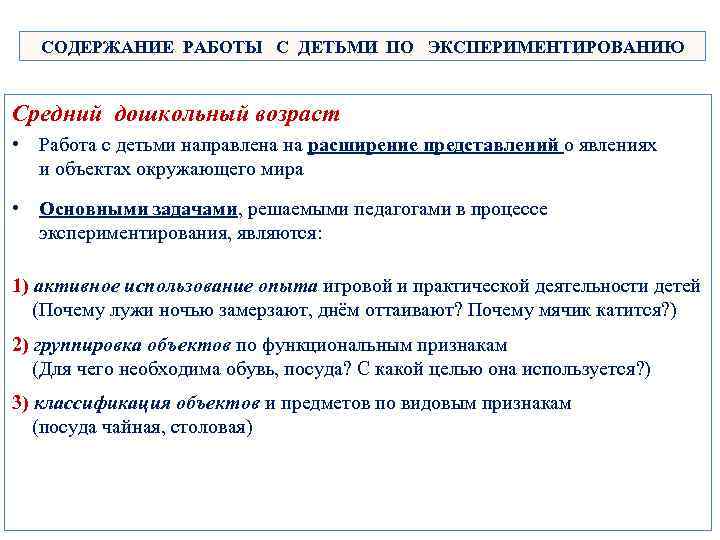 СОДЕРЖАНИЕ РАБОТЫ С ДЕТЬМИ ПО ЭКСПЕРИМЕНТИРОВАНИЮ

Средний дошкольный возраст

• Работа с детьми направлена на расширение представлений о явлениях и объектах окружающего мира

• Основными задачами, решаемыми педагогами в процессе экспериментирования, являются:

1) активное использование опыта игровой и практической деятельности детей (Почему лужи ночью замерзают, днём оттаивают? Почему мячик катится?)

2) группировка объектов по функциональным признакам (Для чего необходима обувь, посуда? С какой целью она используется?)

3) классификация объектов и предметов по видовым признакам (посуда чайная, столовая)